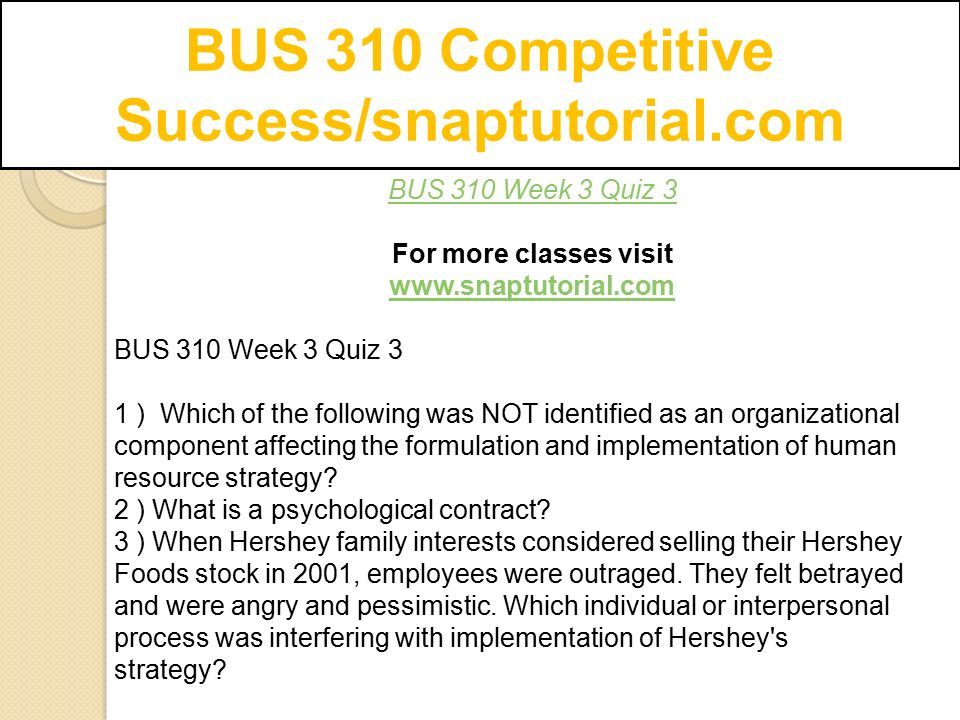 BUS 310 Competitive Success/snaptutorial.com

BUS 310 Week 3 Quiz 3

For more classes visit
www.snaptutorial.com

BUS 310 Week 3 Quiz 3

1 ) Which of the following was NOT identified as an organizational component affecting the formulation and implementation of human resource strategy?
2 ) What is a psychological contract?
3 ) When Hershey family interests considered selling their Hershey Foods stock in 2001, employees were outraged. They felt betrayed and were angry and pessimistic. Which individual or interpersonal process was interfering with implementation of Hershey's strategy?